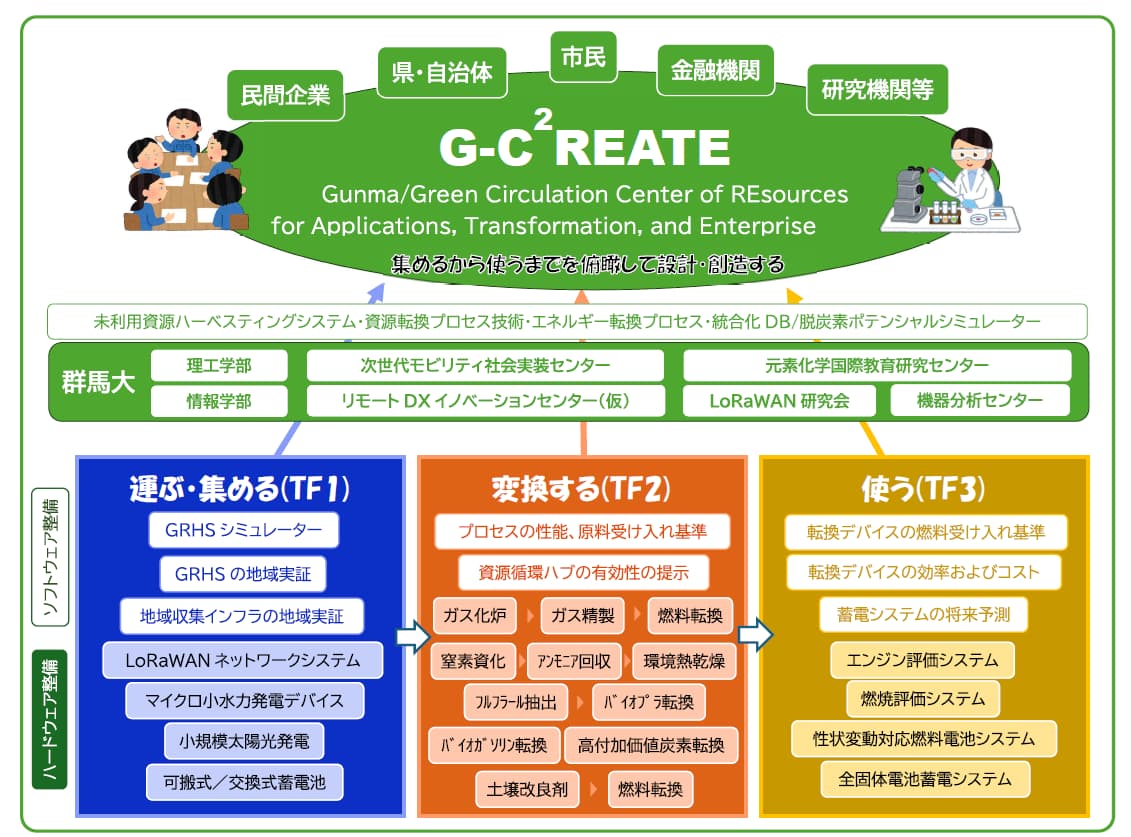 民間企業

県・自治体

市民

金融機関

研究機関等

G-C$^2$REATE

Gunma/Green Circulation Center of REsources for Applications, Transformation, and Enterprise

集めるから使うまでを俯瞰して設計・創造する

未利用資源ハーベスティングシステム・資源転換プロセス技術・エネルギー転換プロセス・統合化 DB/脱炭素ポテンシャルシミュレーター

群馬大

理工学部

情報学部

次世代モビリティ社会実装センター

リモート DX イノベーションセンター（仮）

元素化学国際教育研究センター

LoRaWAN 研究会

機器分析センター

ソフトウェア整備

ハードウェア整備

運ぶ・集める(TF1)

GRHS シミュレーター

GRHS の地域実証

地域収集インフラの地域実証

LoRaWAN ネットワークシステム

マイクロ小水力発電デバイス

小規模太陽光発電

可搬式／交換式蓄電池

変換する(TF2)

プロセスの性能、原料受け入れ基準

資源循環ハブの有効性の提示

ガス化炉

ガス精製

燃料転換

窒素資化

アンモニア回収

環境熱乾燥

フルフラール抽出

バイオプラ転換

バイオガソリン転換

高付加価値炭素転換

土壌改良剤

燃料転換

使う(TF3)

転換デバイスの燃料受け入れ基準

転換デバイスの効率およびコスト

蓄電システムの将来予測

エンジン評価システム

燃焼評価システム

性状変動対応燃料電池システム

全固体電池蓄電システム